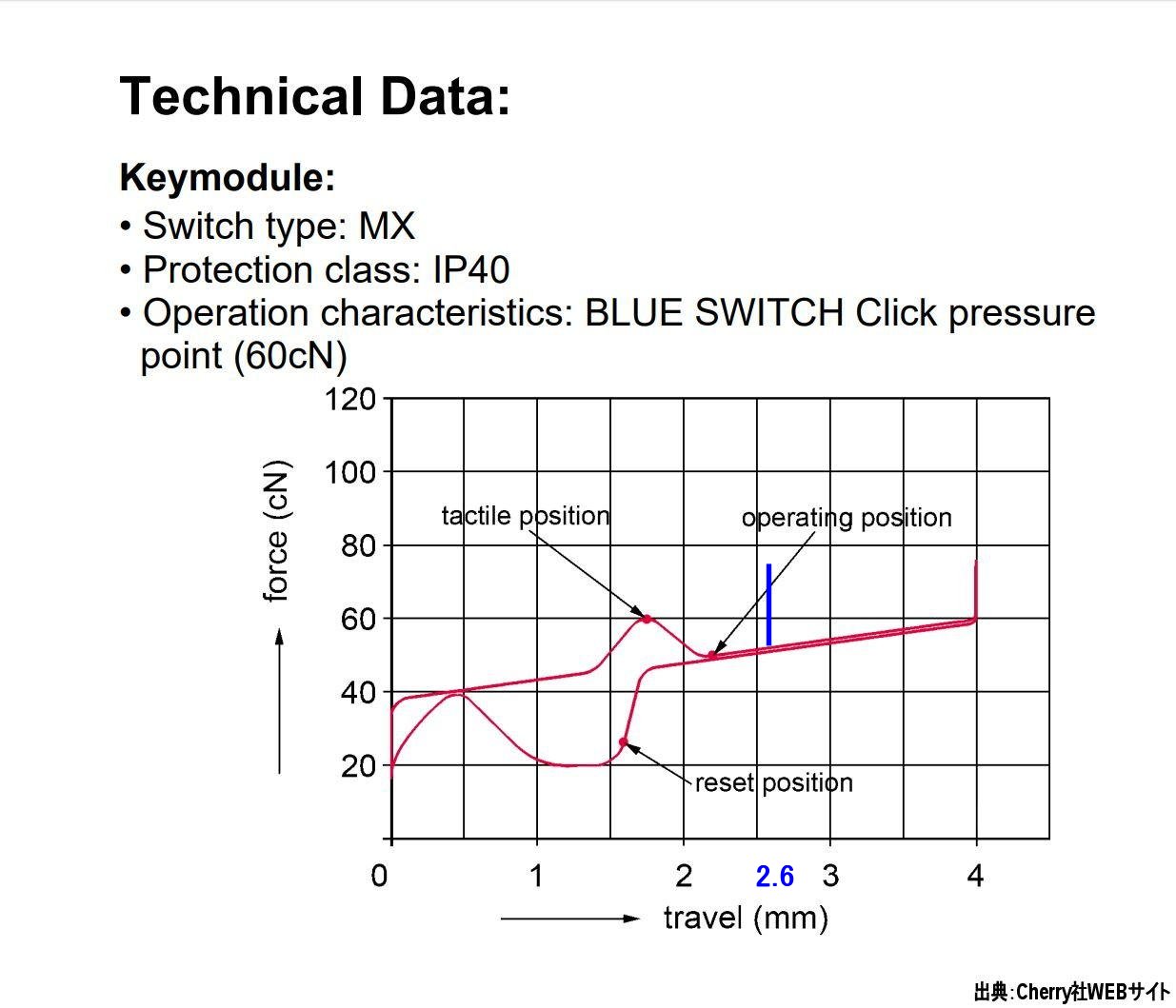 Technical Data:

Keymodule:
• Switch type: MX
• Protection class: IP40
• Operation characteristics: BLUE SWITCH Click pressure point (60cN)

120
100
80
60
40
20
force (cN)
tactile position
operating position
reset position
0
1
2
2.6
3
4
travel (mm)

出典:Cherry社WEBサイト